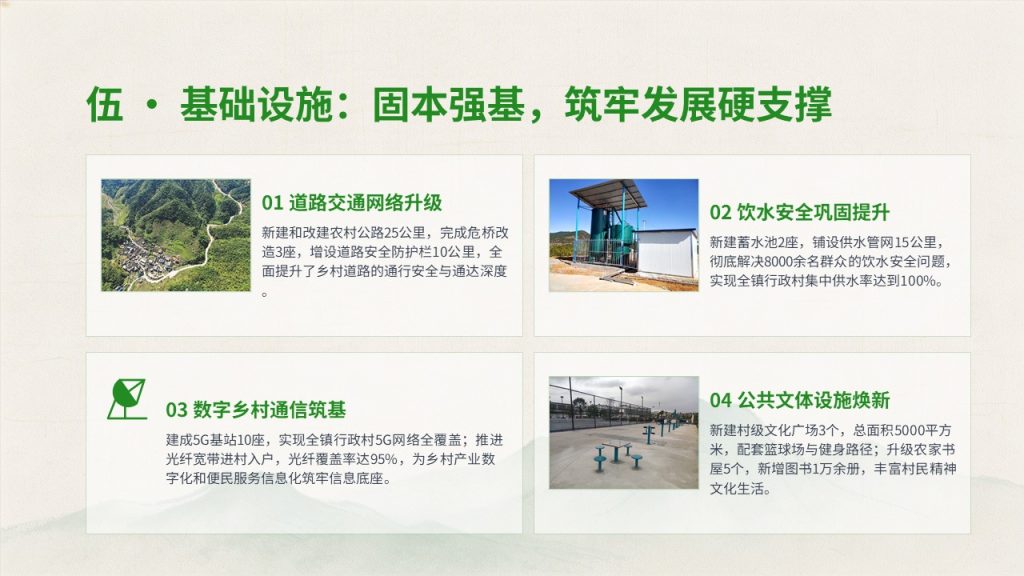 伍 · 基础设施：固本强基，筑牢发展硬支撑

01 道路交通网络升级

新建和改建农村公路25公里，完成危桥改造3座，增设道路安全防护栏10公里，全面提升了乡村道路的通行安全与通达深度。

02 饮水安全巩固提升

新建蓄水池2座，铺设供水管网15公里，彻底解决8000余名群众的饮水安全问题，实现全镇行政村集中供水率达到100%。

03 数字乡村通信筑基

建成5G基站10座，实现全镇行政村5G网络全覆盖；推进光纤宽带进村入户，光纤覆盖率达95%，为乡村产业数字化和便民服务信息化筑牢信息底座。

04 公共文体设施焕新

新建村级文化广场3个，总面积5000平方米，配套篮球场与健身路径；升级农家书屋5个，新增图书1万余册，丰富村民精神文化生活。